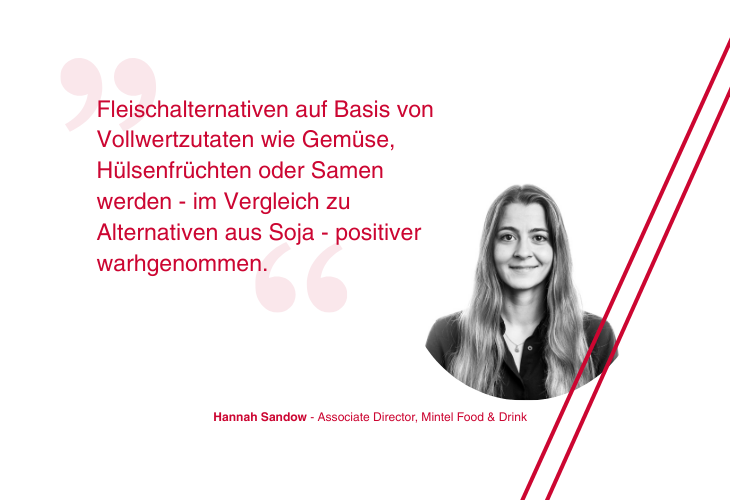 Fleischalternativen auf Basis von Vollwertzutaten wie Gemüse, Hülsenfrüchten oder Samen werden - im Vergleich zu Alternativen aus Soja - positiver warhgenommen.

Hannah Sandow - Associate Director, Mintel Food & Drink